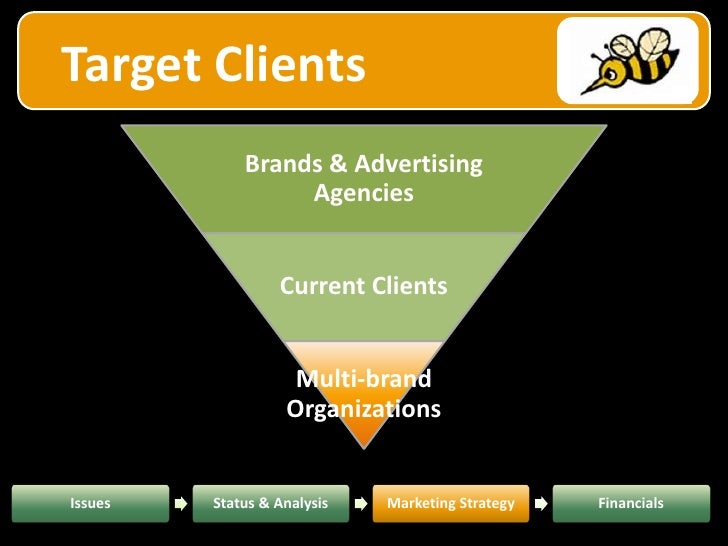 Target Clients

Brands & Advertising Agencies

Current Clients

Multi-brand Organizations

Issues

Status & Analysis

Marketing Strategy

Financials